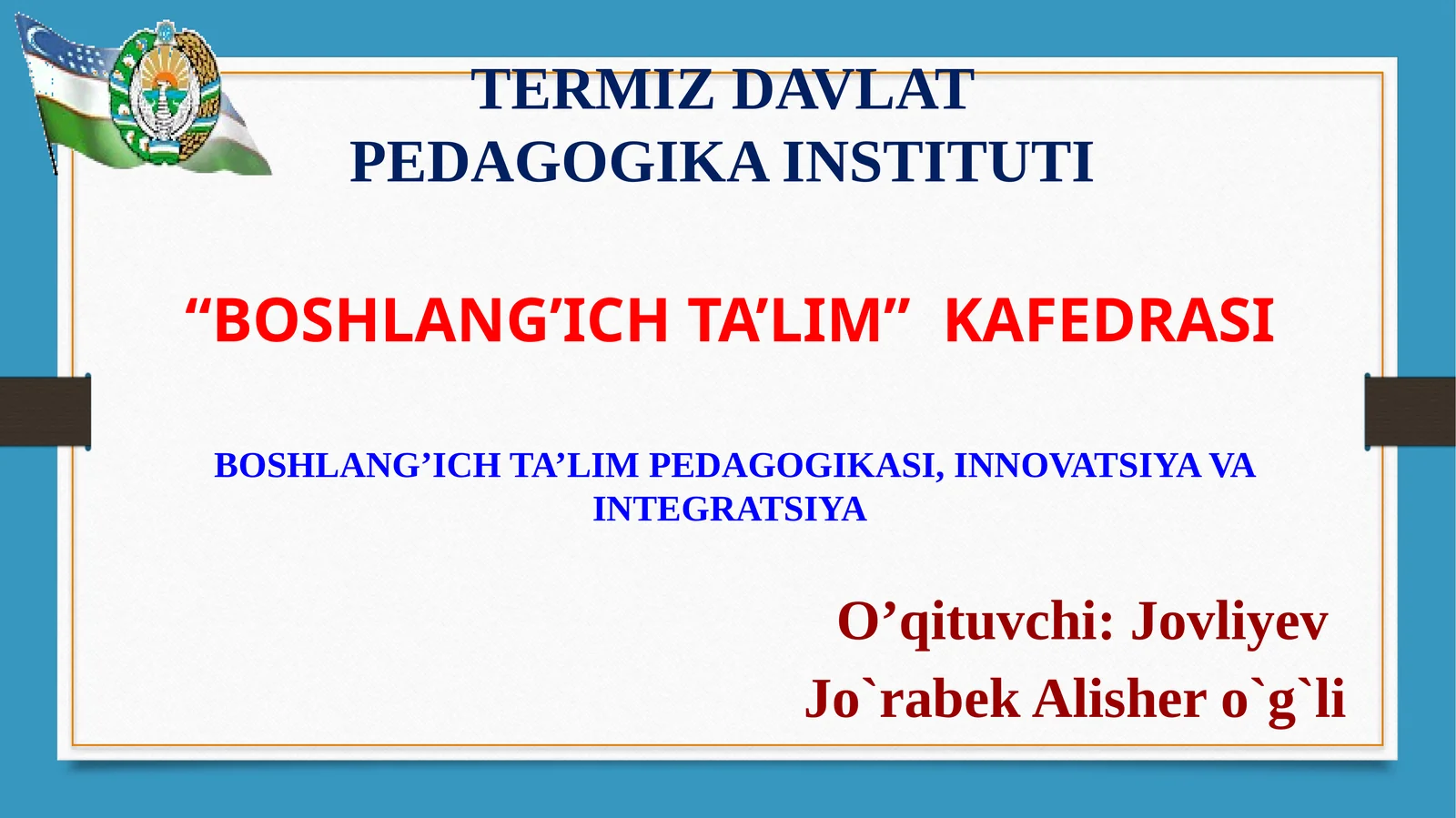 TERMIZ DAVLAT
PEDAGOGIKA INSTITUTI

"BOSHLANG'ICH TA'LIM" KAFEDRASI

BOSHLANG'ICH TA'LIM PEDAGOGIKASI, INNOVATSIYA VA INTEGRATSIYA

O'qituvchi: Jovliyev
Jo`rabek Alisher o`g`li